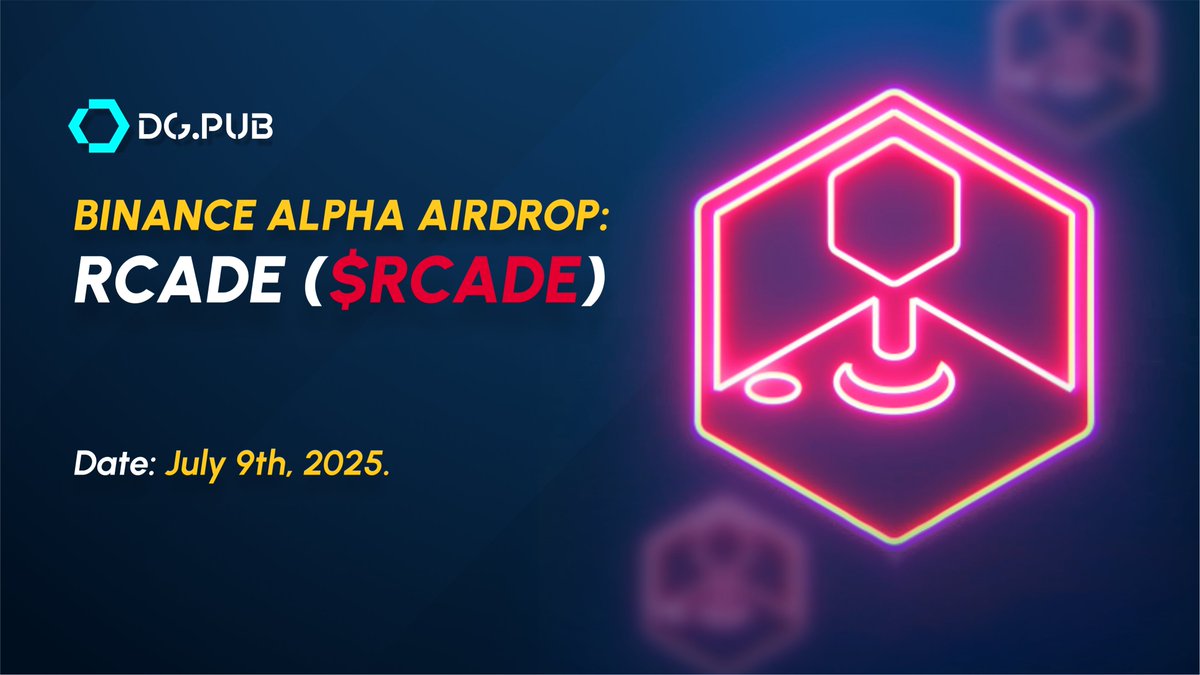 DG.PUB

BINANCE ALPHA AIRDROP:
RCADE ($RCADE)

Date: July 9th, 2025.